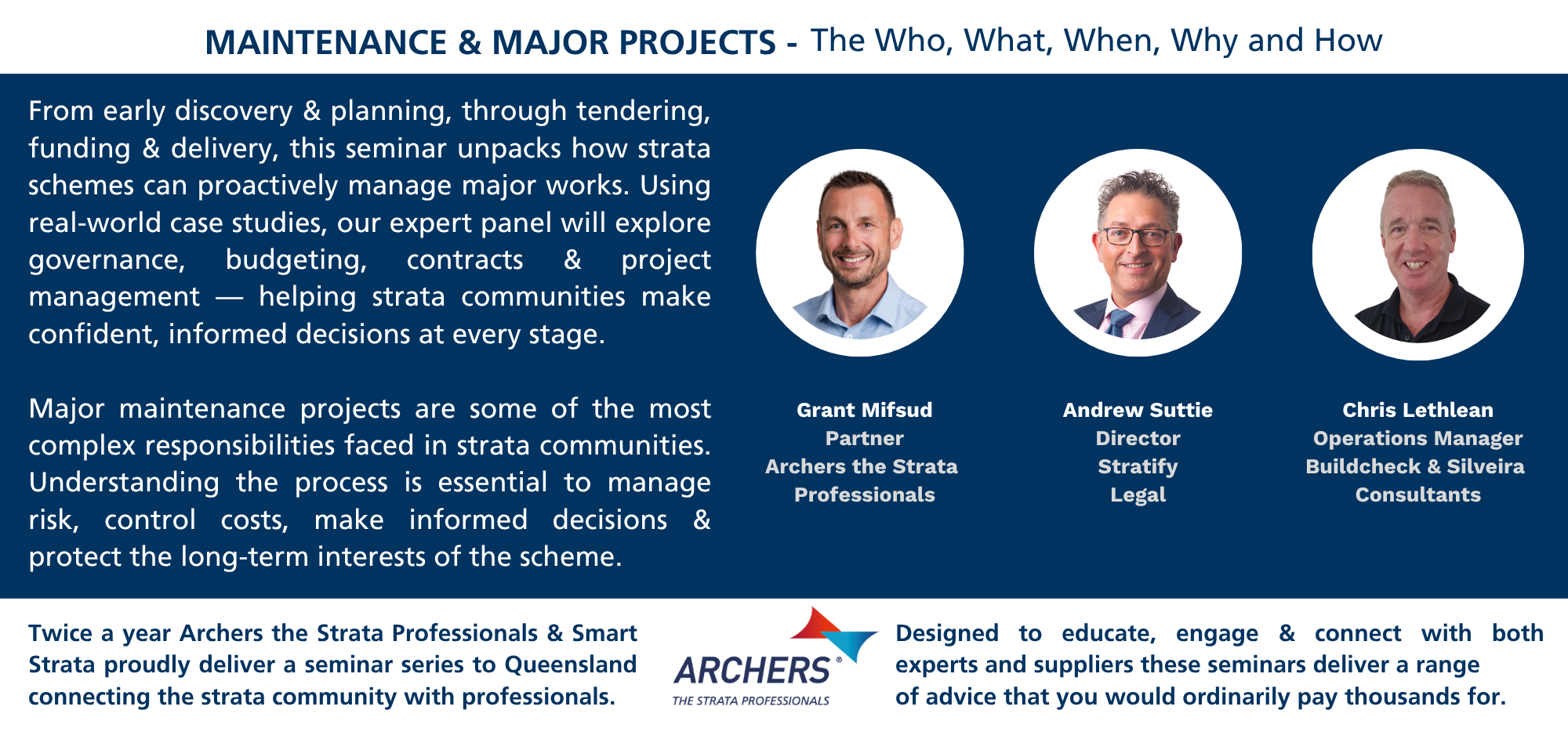 MAINTENANCE & MAJOR PROJECTS - The Who, What, When, Why and How

From early discovery & planning, through tendering, funding & delivery, this seminar unpacks how strata schemes can proactively manage major works. Using real-world case studies, our expert panel will explore governance, budgeting, contracts & project management — helping strata communities make confident, informed decisions at every stage.

Major maintenance projects are some of the most complex responsibilities faced in strata communities. Understanding the process is essential to manage risk, control costs, make informed decisions & protect the long-term interests of the scheme.

Grant Mifsud
Partner
Archers the Strata Professionals

Andrew Suttie
Director
Stratify Legal

Chris Lethlean
Operations Manager
Buildcheck & Silveira Consultants

Twice a year Archers the Strata Professionals & Smart Strata proudly deliver a seminar series to Queensland connecting the strata community with professionals.

ARCHERS®
THE STRATA PROFESSIONALS

Designed to educate, engage & connect with both experts and suppliers these seminars deliver a range of advice that you would ordinarily pay thousands for.